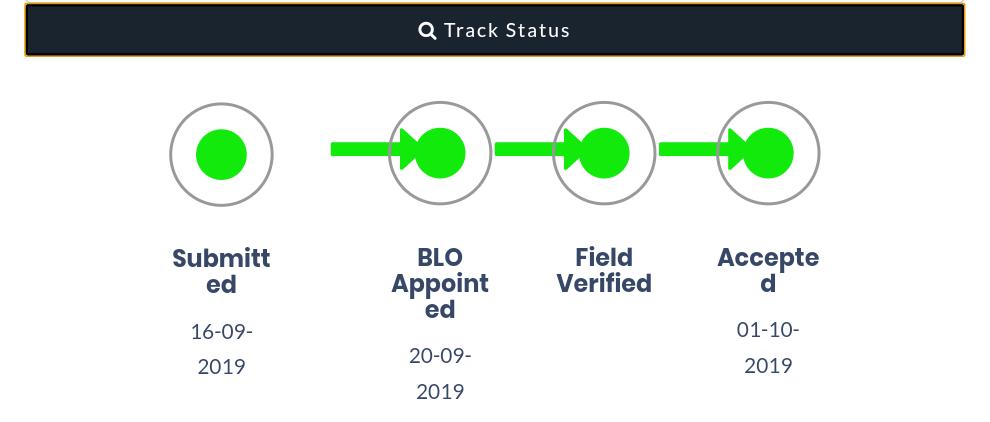 Track Status

Submitted
16-09-2019

BLO Appointed
20-09-2019

Field Verified

Accepted
01-10-2019